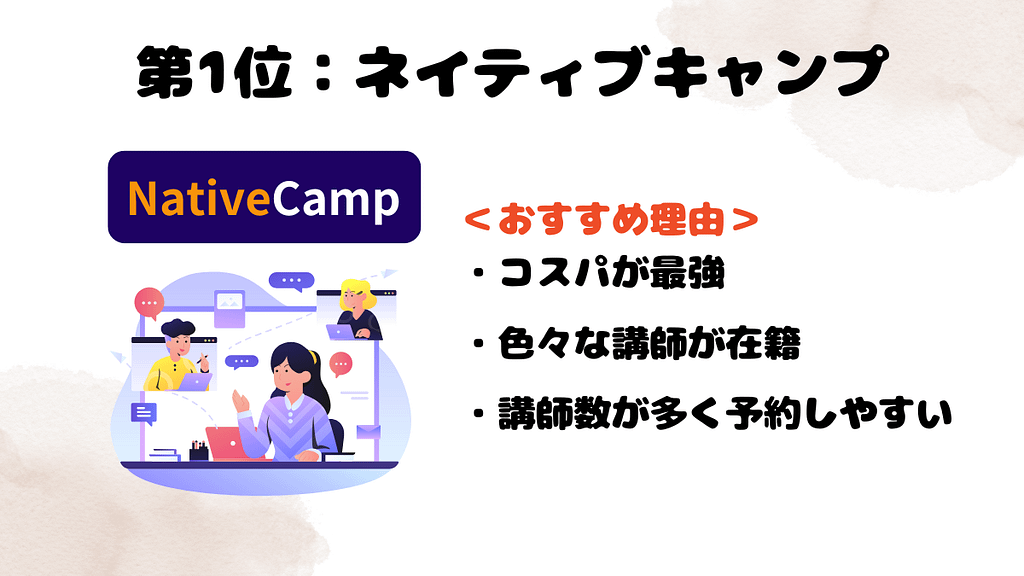 第1位：ネイティブキャンプ

NativeCamp

＜おすすめ理由＞

・コスパが最強

・色々な講師が在籍

・講師数が多く予約しやすい